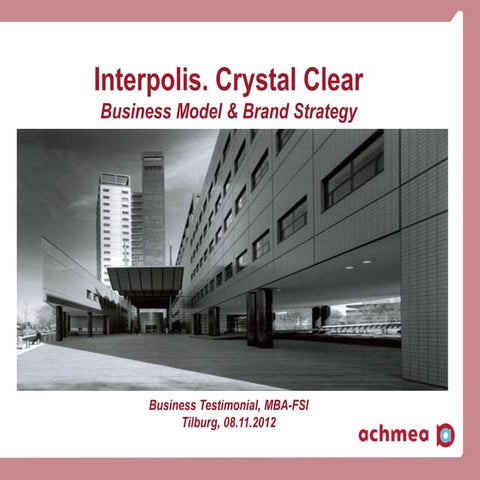 Interpolis. Crystal Clear
Business Model & Brand Strategy

Business Testimonial, MBA-FSI
Tilburg, 08.11.2012

achmea